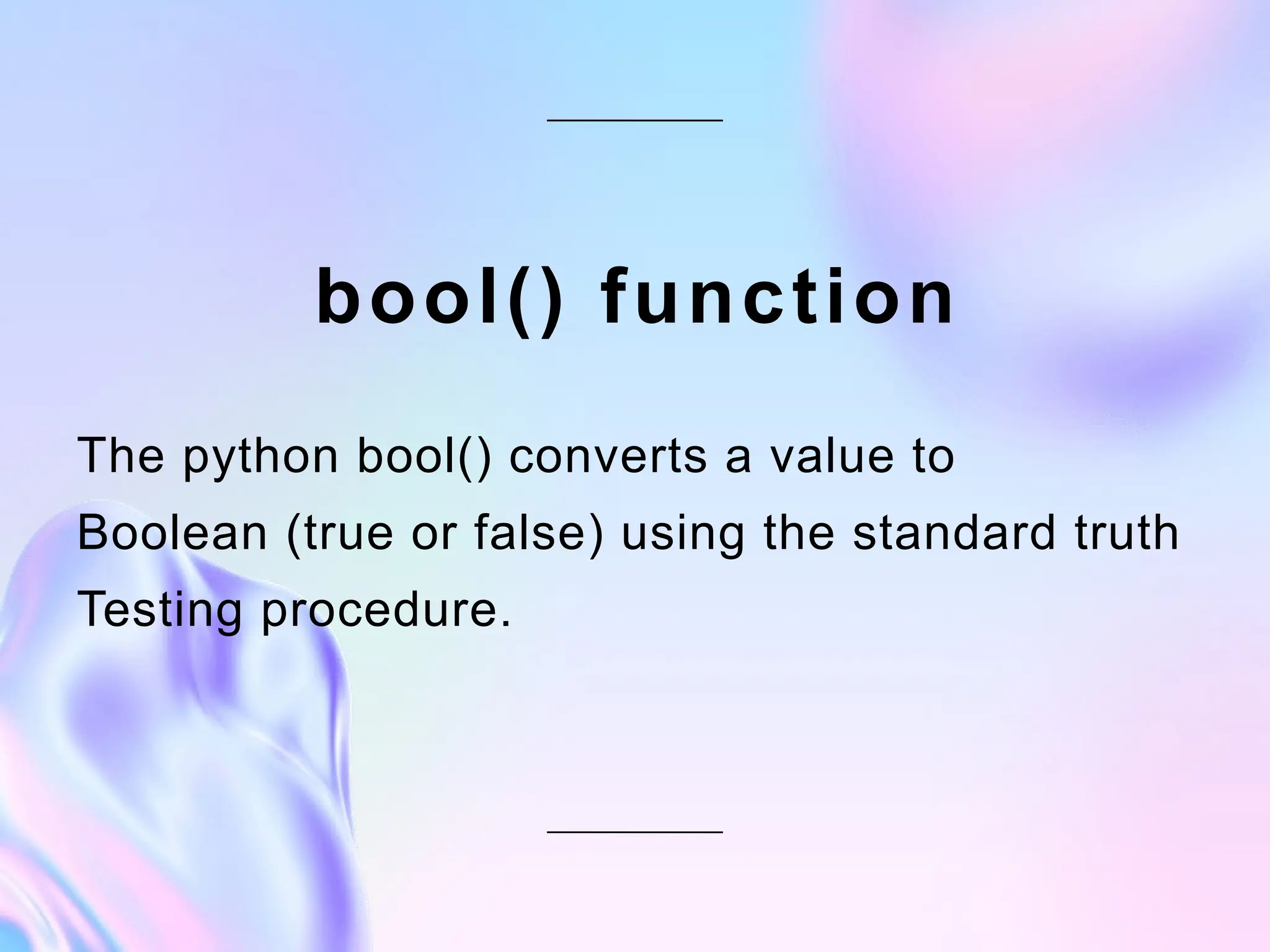 bool() function

The python bool() converts a value to Boolean (true or false) using the standard truth Testing procedure.